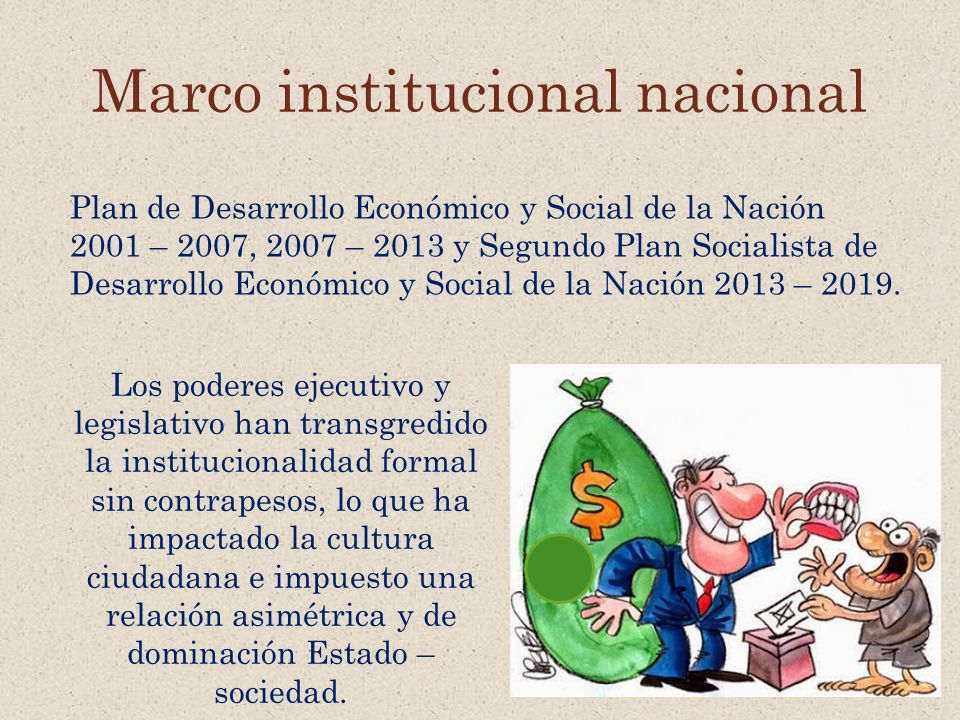 Marco institucional nacional

Plan de Desarrollo Económico y Social de la Nación 2001 – 2007, 2007 – 2013 y Segundo Plan Socialista de Desarrollo Económico y Social de la Nación 2013 – 2019.

Los poderes ejecutivo y legislativo han transgredido la institucionalidad formal sin contrapesos, lo que ha impactado la cultura ciudadana e impuesto una relación asimétrica y de dominación Estado – sociedad.

$